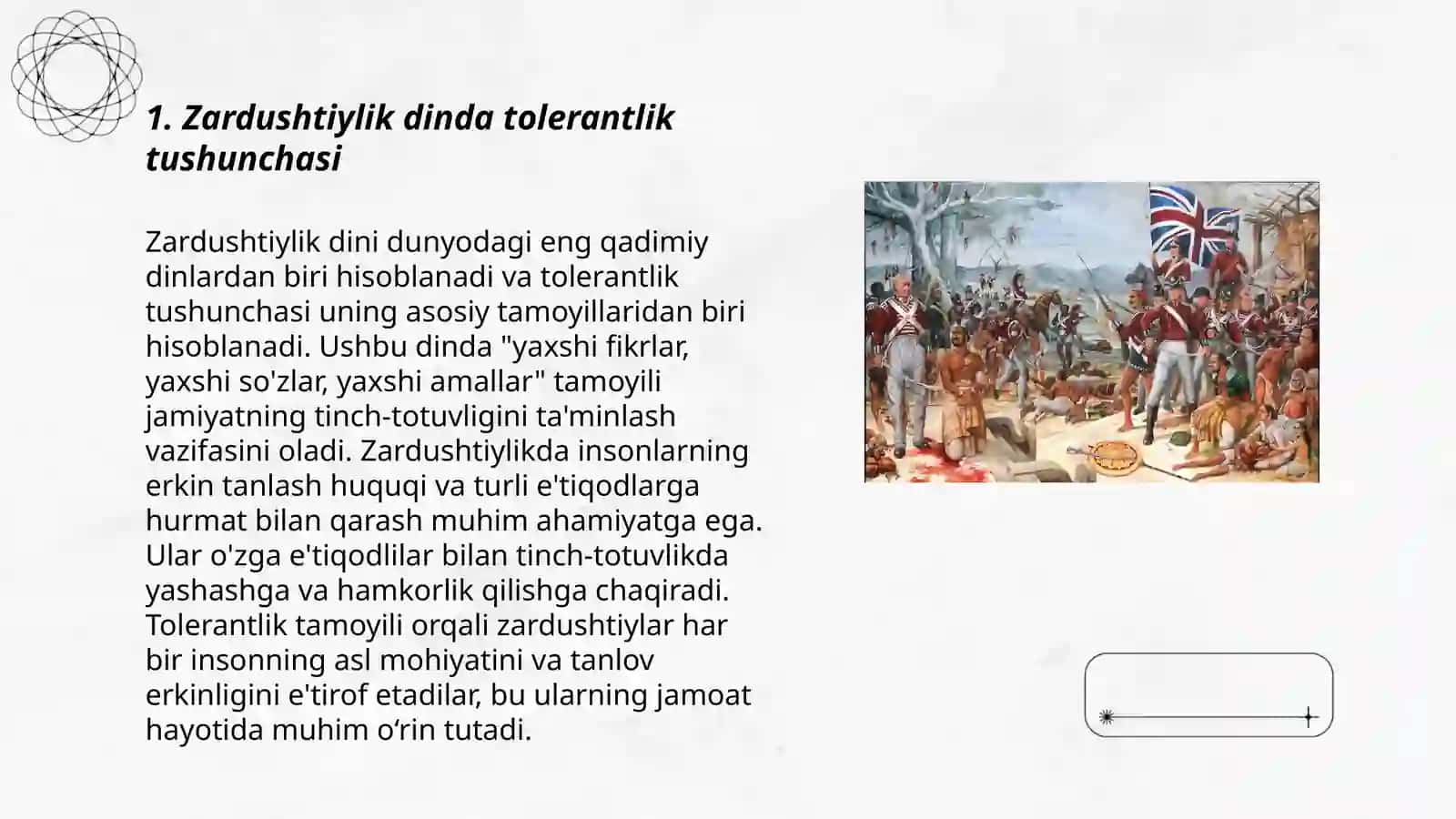 1. Zardushtiylik dinda tolerantlik tushunchasi

Zardushtiylik dini dunyodagi eng qadimiy dinlardan biri hisoblanadi va tolerantlik tushunchasi uning asosiy tamoyillaridan biri hisoblanadi. Ushbu dinda "yaxshi fikrlar, yaxshi so'zlar, yaxshi amallar" tamoyili jamiyatning tinch-totuvligini ta'minlash vazifasini oladi. Zardushtiylikda insonlarning erkin tanlash huquqi va turli e'tiqodlarga hurmat bilan qarash muhim ahamiyatga ega. Ular o'zga e'tiqodlilar bilan tinch-totuvlikda yashashga va hamkorlik qilishga chaqiradi. Tolerantlik tamoyili orqali zardushtiylar har bir insonning asl mohiyatini va tanlov erkinligini e'tirof etadilar, bu ularning jamoat hayotida muhim o‘rin tutadi.